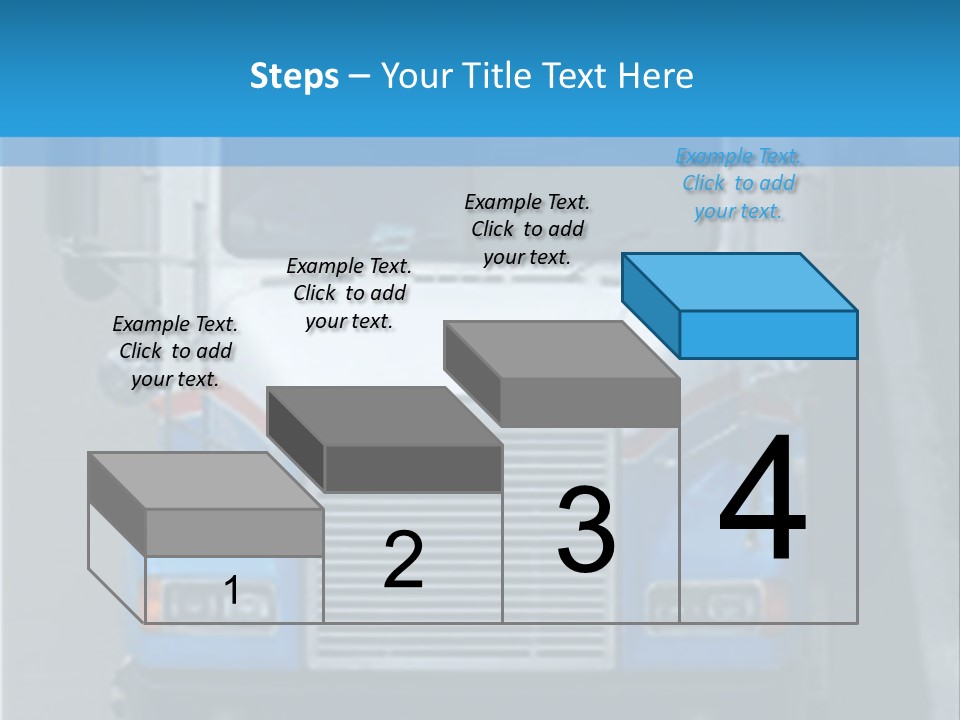 Steps – Your Title Text Here

Example Text. Click to add your text.

Example Text. Click to add your text.

Example Text. Click to add your text.

Example Text. Click to add your text.

1

2

3

4